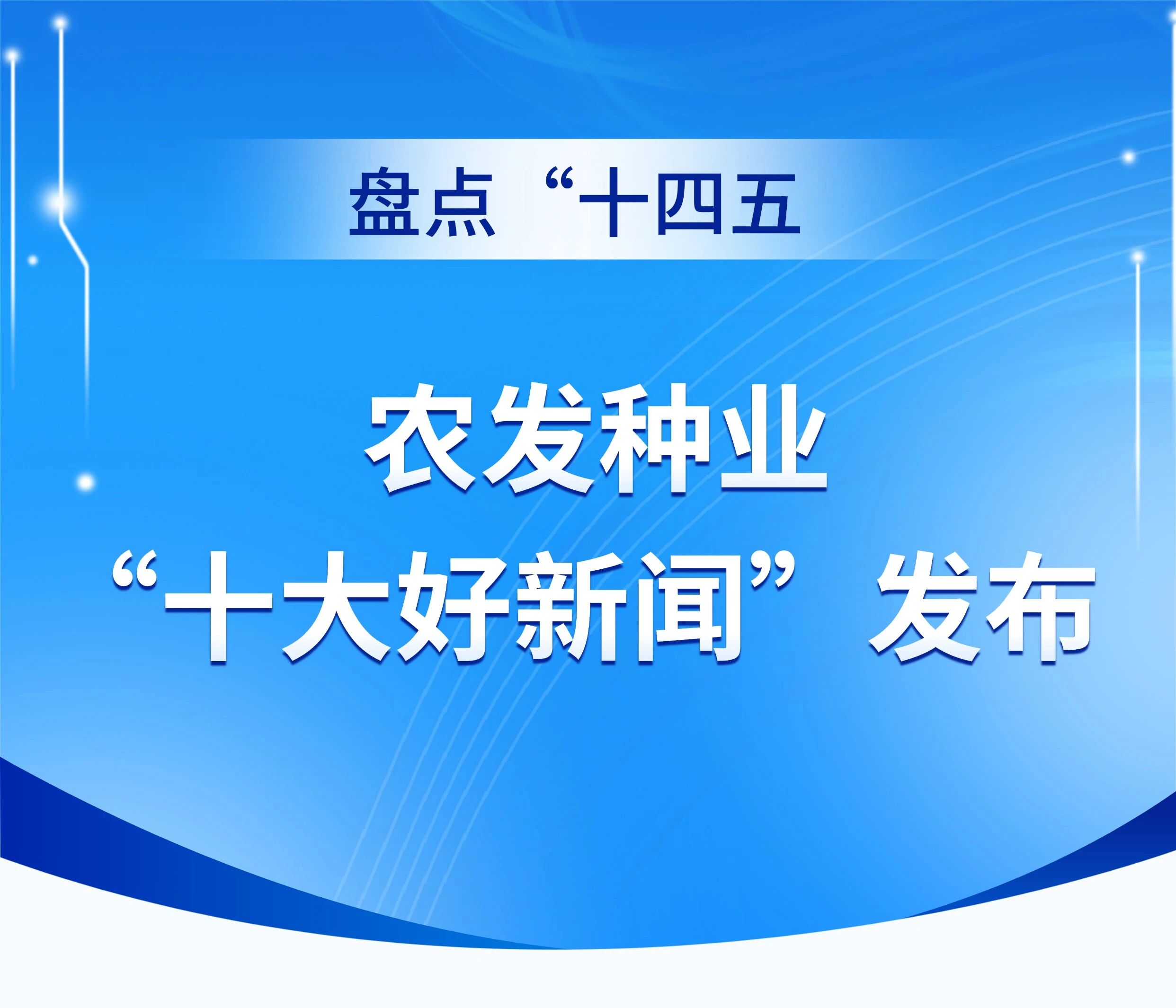 盘点“十四五

农发种业
“十大好新闻”发布